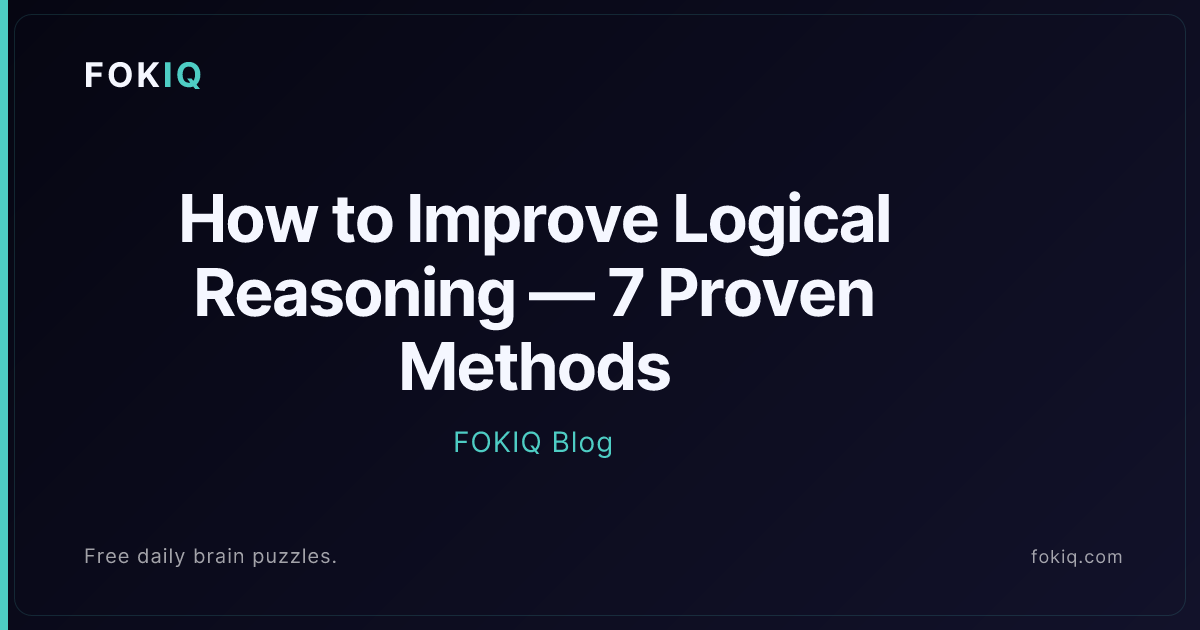 FOKIQ

How to Improve Logical Reasoning — 7 Proven Methods

FOKIQ Blog

Free daily brain puzzles.

fokiq.com